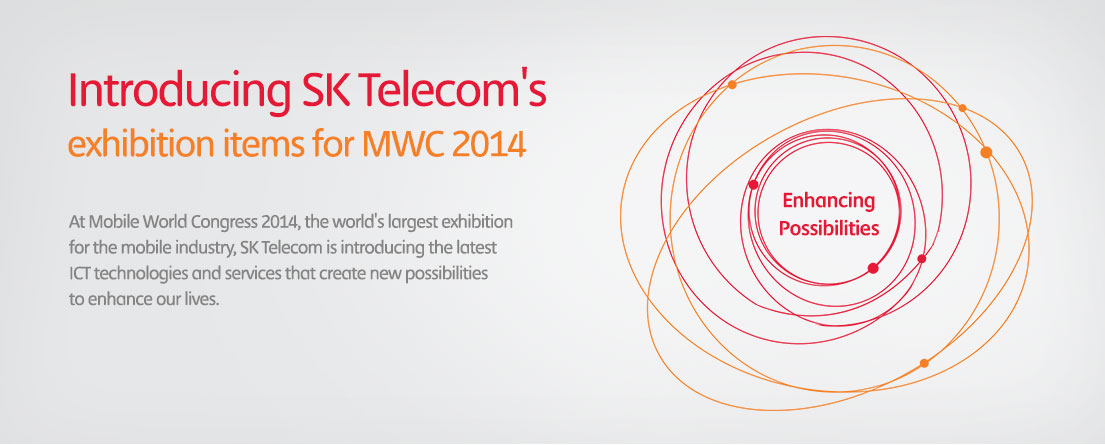 Introducing SK Telecom's
exhibition items for MWC 2014

At Mobile World Congress 2014, the world's largest exhibition for the mobile industry, SK Telecom is introducing the latest ICT technologies and services that create new possibilities to enhance our lives.

Enhancing Possibilities